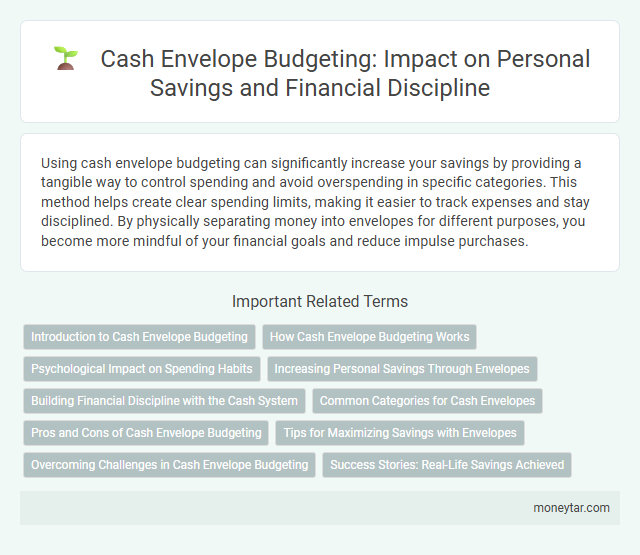 Cash Envelope Budgeting: Impact on Personal Savings and Financial Discipline

Using cash envelope budgeting can significantly increase your savings by providing a tangible way to control spending and avoid overspending in specific categories. This method helps create clear spending limits, making it easier to track expenses and stay disciplined. By physically separating money into envelopes for different purposes, you become more mindful of your financial goals and reduce impulse purchases.

Important Related Terms

Introduction to Cash Envelope Budgeting
How Cash Envelope Budgeting Works
Psychological Impact on Spending Habits
Increasing Personal Savings Through Envelopes
Building Financial Discipline with the Cash System
Common Categories for Cash Envelopes
Pros and Cons of Cash Envelope Budgeting
Tips for Maximizing Savings with Envelopes
Overcoming Challenges in Cash Envelope Budgeting
Success Stories: Real-Life Savings Achieved

moneytar.com